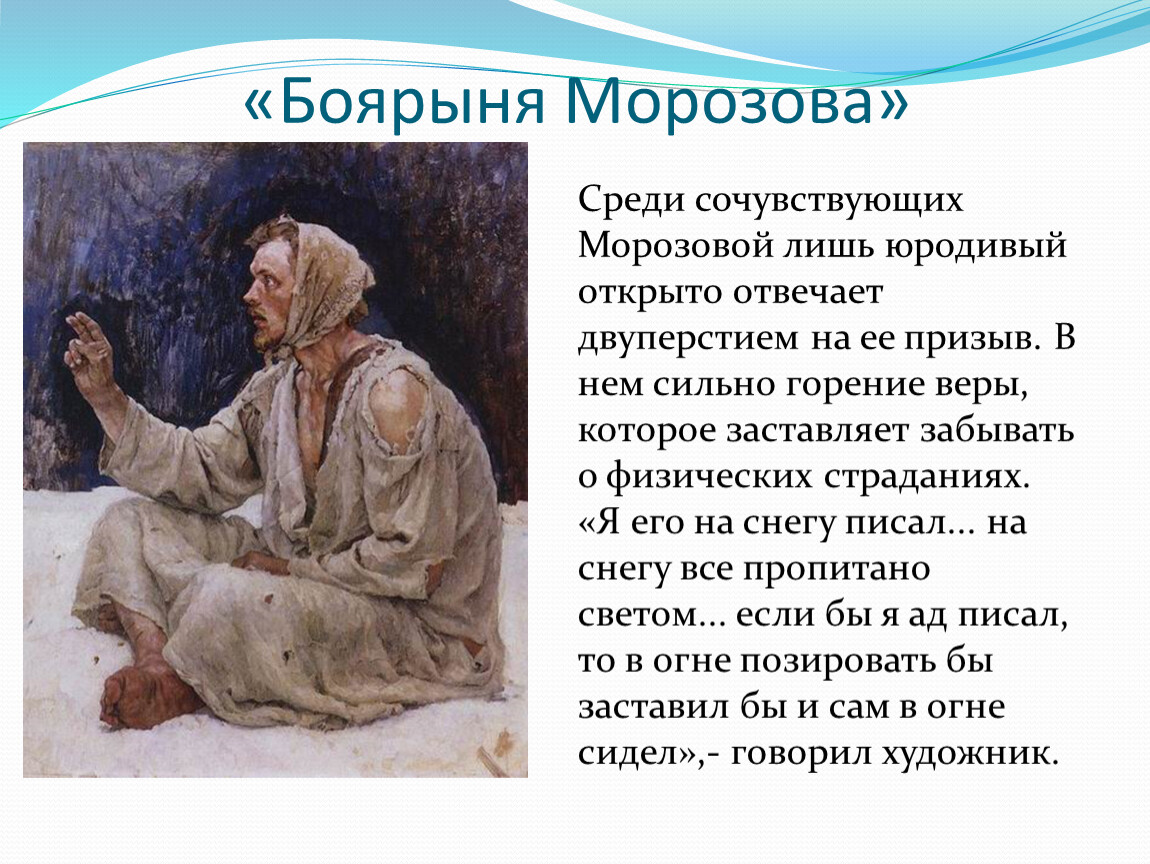 «Боярыня Морозова»

Среди сочувствующих Морозовой лишь юродивый открыто отвечает двуперстием на ее призыв. В нем сильно горение веры, которое заставляет забывать о физических страданиях. «Я его на снегу писал… на снегу все пропитано светом… если бы я ад писал, то в огне позировать бы заставил бы и сам в огне сидел»,- говорил художник.